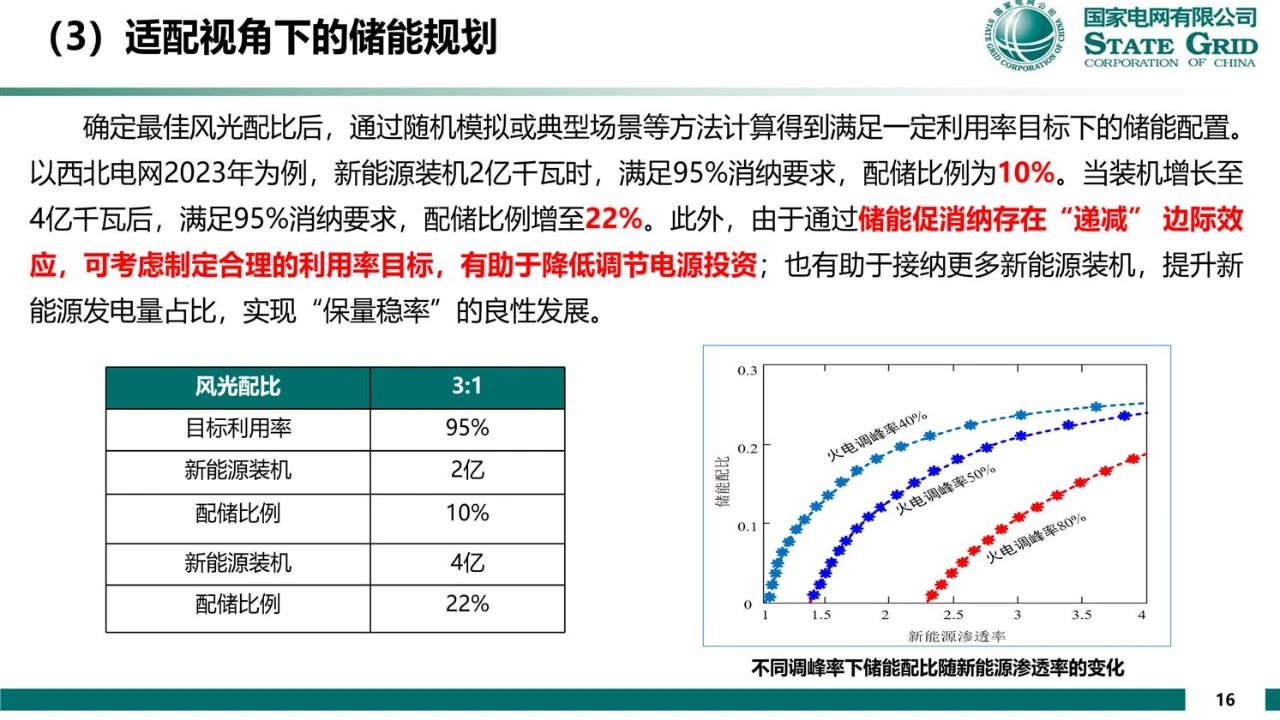 （3）适配视角下的储能规划

国家电网公司 STATE GRID CORPORATION OF CHINA

国家电网有限公司
STATE GRID
CORPORATION OF CHINA

确定最佳风光配比后，通过随机模拟或典型场景等方法计算得到满足一定利用率目标下的储能配置。以西北电网2023年为例，新能源装机2亿千瓦时，满足95%消纳要求，配储比例为10%。当装机增长至4亿千瓦后，满足95%消纳要求，配储比例增至22%。此外，由于通过储能促消纳存在“递减” 边际效应，可考虑制定合理的利用率目标，有助于降低调节电源投资；也有助于接纳更多新能源装机，提升新能源发电量占比，实现“保量稳率”的良性发展。

| 风光配比 | 3:1 |
|---|---|
| 目标利用率 | 95% |
| 新能源装机 | 2亿 |
| 配储比例 | 10% |
| 新能源装机 | 4亿 |
| 配储比例 | 22% |

0.3
0.2
0.1
0
储能配比
火电调峰率40%
火电调峰率50%
火电调峰率80%
1
1.5
2
2.5
3
3.5
4
新能源渗透率

不同调峰率下储能配比随新能源渗透率的变化

16